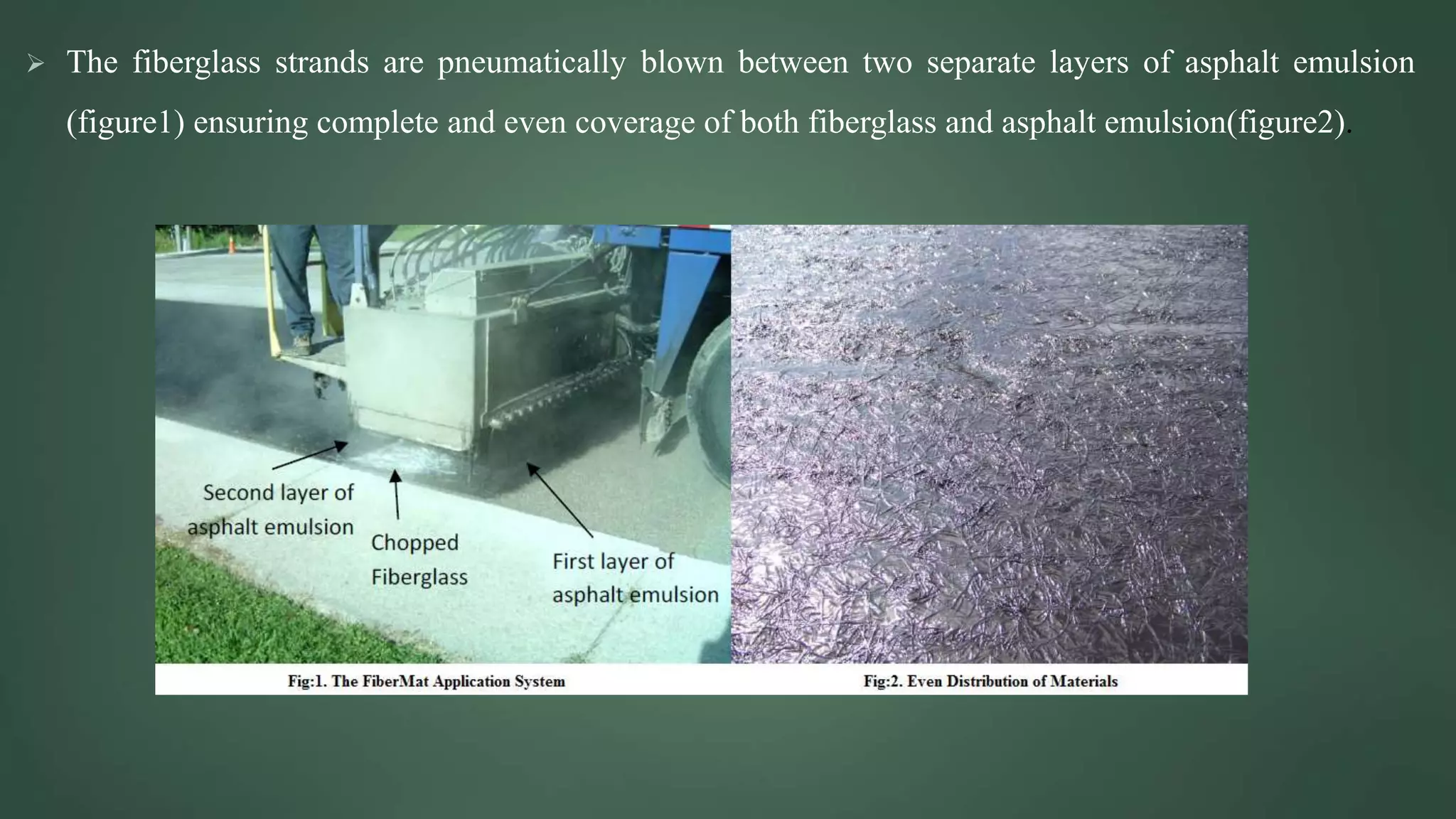 ➢ The fiberglass strands are pneumatically blown between two separate layers of asphalt emulsion (figure1) ensuring complete and even coverage of both fiberglass and asphalt emulsion(figure2).

Second layer of asphalt emulsion

Chopped Fiberglass

First layer of asphalt emulsion

Fig:1. The FiberMat Application System

Fig:2. Even Distribution of Materials